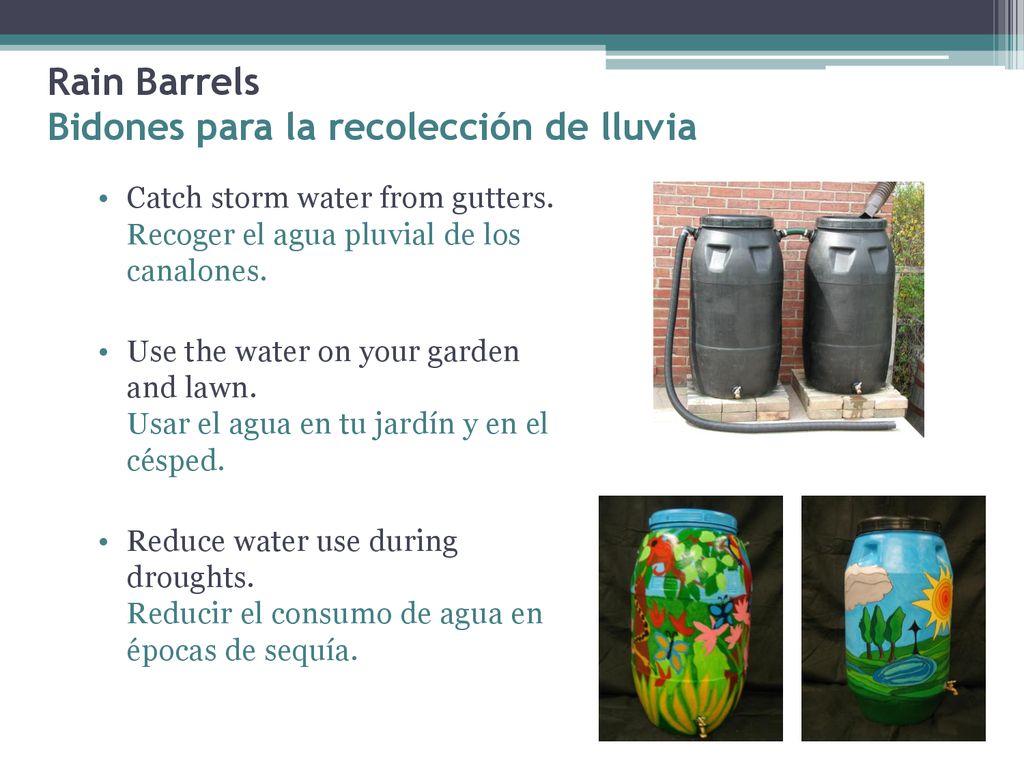 Rain Barrels
Bidones para la recolección de lluvia

• Catch storm water from gutters.
Recoger el agua pluvial de los canalones.

• Use the water on your garden and lawn.
Usar el agua en tu jardín y en el césped.

• Reduce water use during droughts.
Reducir el consumo de agua en épocas de sequía.